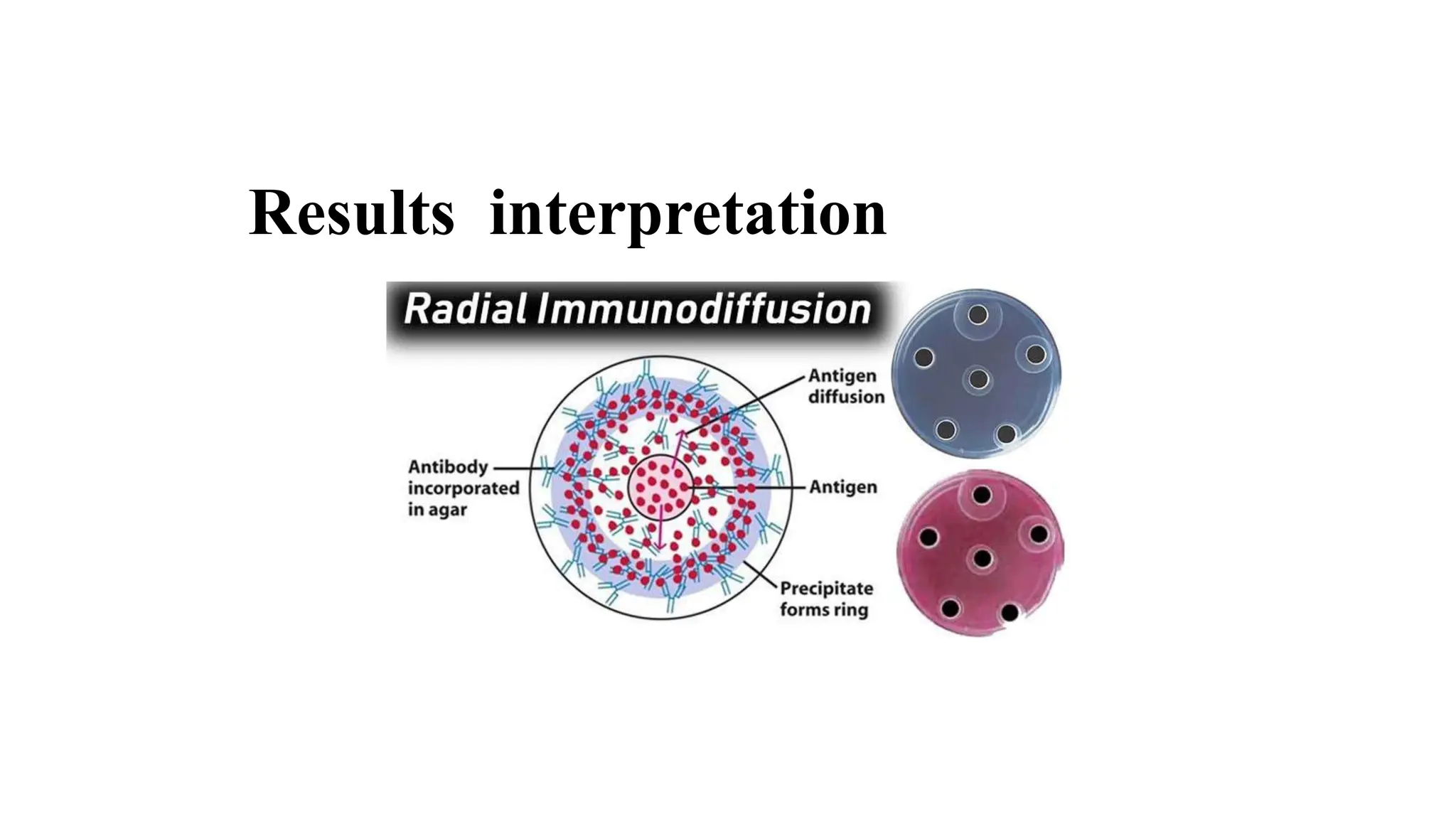 Results interpretation

Radial Immunodiffusion

Antigen diffusion

Antibody incorporated in agar

Antigen

Precipitate forms ring